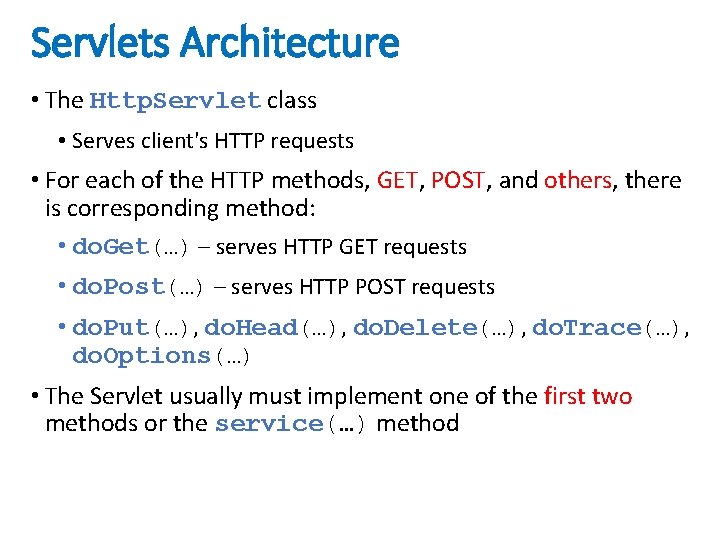 Servlets Architecture

• The HttpServlet class
  • Serves client's HTTP requests
• For each of the HTTP methods, GET, POST, and others, there is corresponding method:
  • doGet(…) – serves HTTP GET requests
  • doPost(…) – serves HTTP POST requests
  • doPut(…), doHead(…), doDelete(…), doTrace(…), doOptions(…)
• The Servlet usually must implement one of the first two methods or the service(…) method